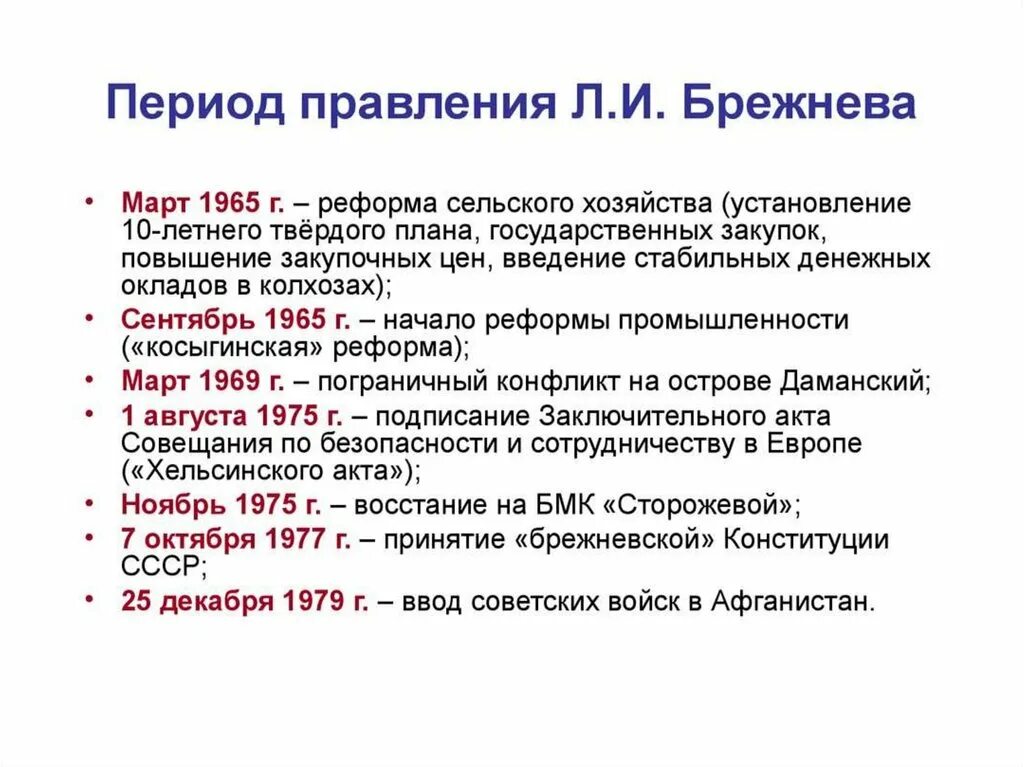 Период правления Л.И. Брежнева

• Март 1965 г. – реформа сельского хозяйства (установление 10-летнего твёрдого плана, государственных закупок, повышение закупочных цен, введение стабильных денежных окладов в колхозах);
• Сентябрь 1965 г. – начало реформы промышленности («косыгинская» реформа);
• Март 1969 г. – пограничный конфликт на острове Даманский;
• 1 августа 1975 г. – подписание Заключительного акта Совещания по безопасности и сотрудничеству в Европе («Хельсинского акта»);
• Ноябрь 1975 г. – восстание на БМК «Сторожевой»;
• 7 октября 1977 г. – принятие «брежневской» Конституции СССР;
• 25 декабря 1979 г. – ввод советских войск в Афганистан.